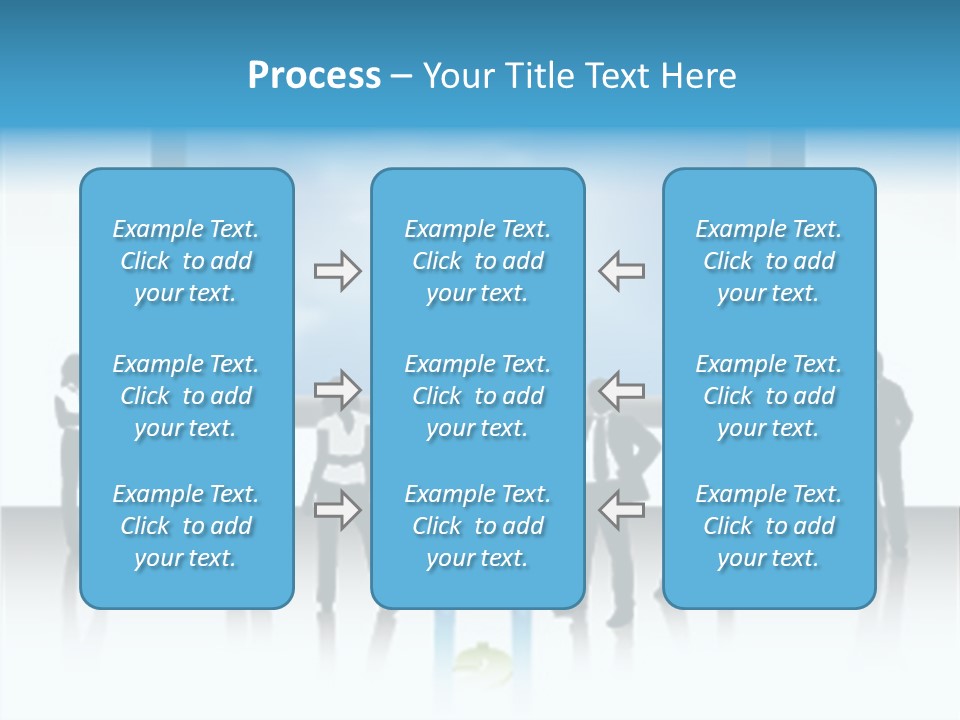 Process – Your Title Text Here

Example Text. Click to add your text.

Example Text. Click to add your text.

Example Text. Click to add your text.

Example Text. Click to add your text.

Example Text. Click to add your text.

Example Text. Click to add your text.

Example Text. Click to add your text.

Example Text. Click to add your text.

Example Text. Click to add your text.